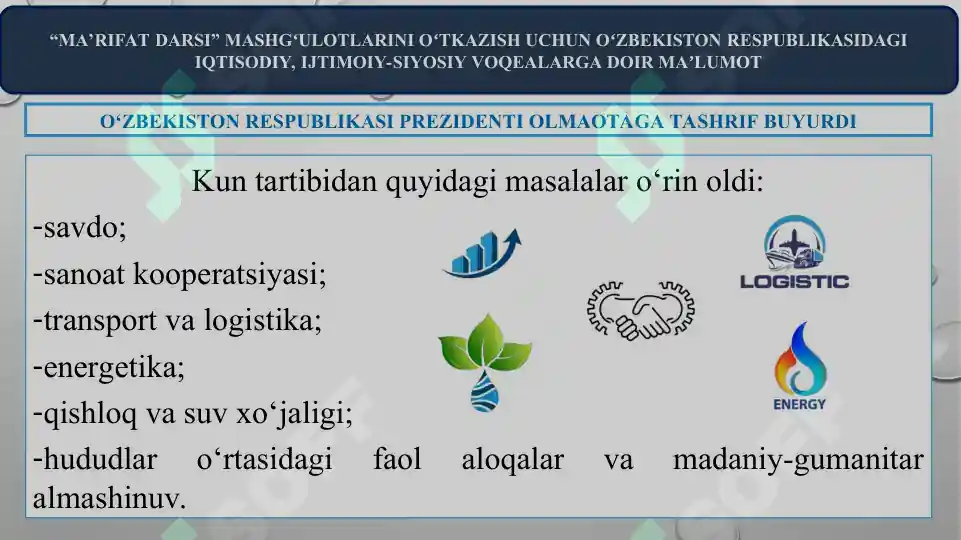 “MA’RIFAT DARSI” MASHG‘ULOTLARINI O‘TKAZISH UCHUN O‘ZBEKISTON RESPUBLIKASIDAGI IQTISODIY, IJTIMOIY-SIYOSIY VOQEALARGA DOIR MA’LUMOT

O‘ZBEKISTON RESPUBLIKASI PREZIDENTI OLMAOTAGA TASHRIF BUYURDI

Kun tartibidan quyidagi masalalar o‘rin oldi:

-savdo;

-sanoat kooperatsiyasi;

-transport va logistika;

-energetika;

-qishloq va suv xo‘jaligi;

-hududlar o‘rtasidagi faol aloqalar va madaniy-gumanitar almashinuv.

LOGISTIC

ENERGY